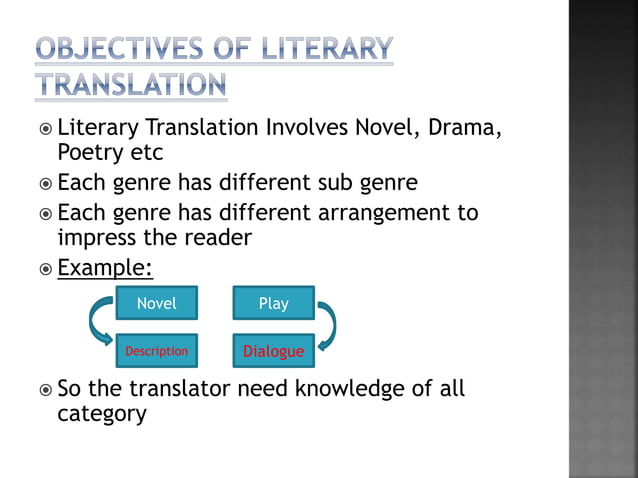 OBJECTIVES OF LITERARY TRANSLATION

Literary Translation Involves Novel, Drama, Poetry etc

Each genre has different sub genre

Each genre has different arrangement to impress the reader

Example:

Novel

Description

Play

Dialogue

So the translator need knowledge of all category